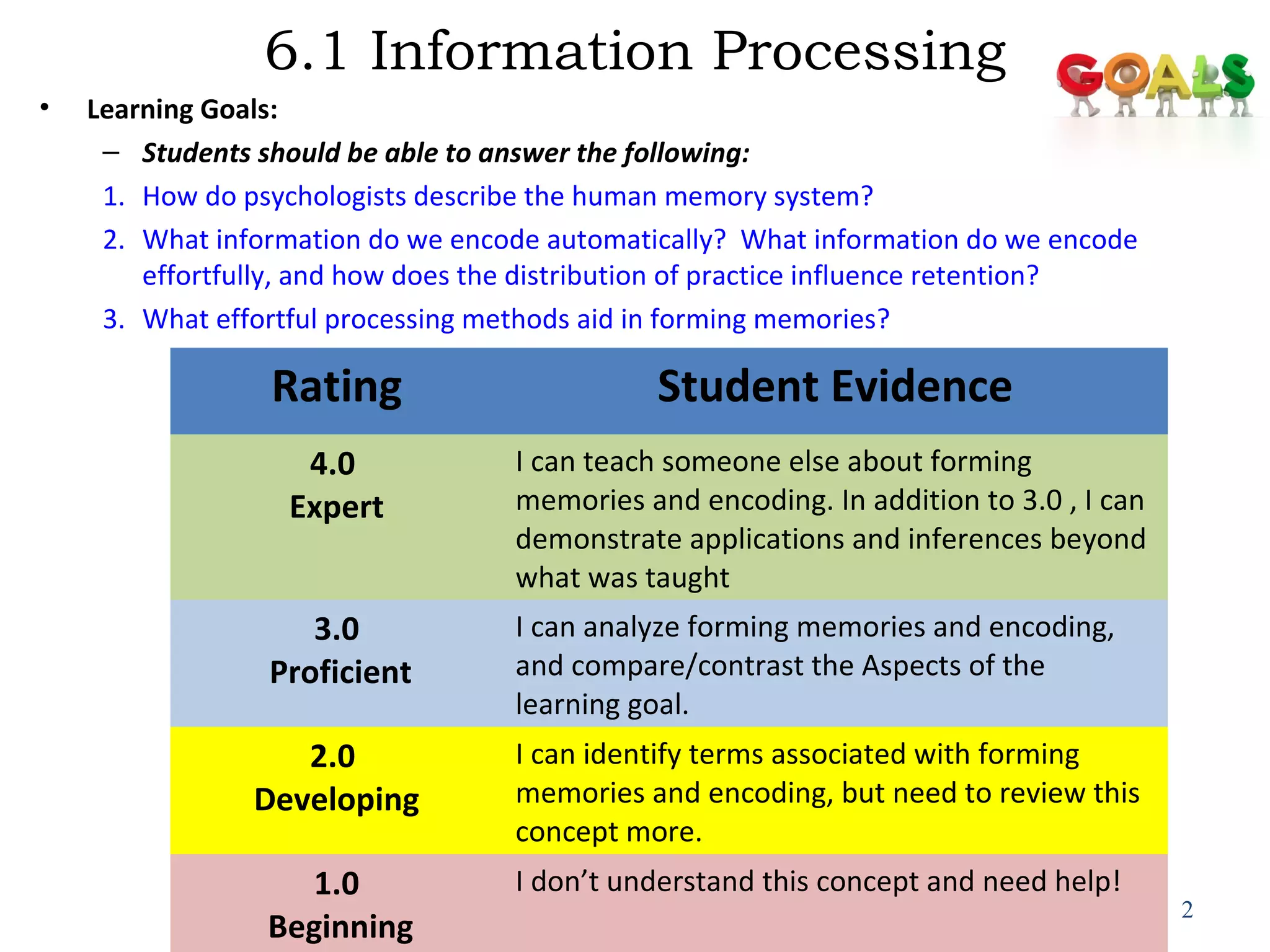 6.1 Information Processing

GOALS

• Learning Goals:

– Students should be able to answer the following:

1. How do psychologists describe the human memory system?

2. What information do we encode automatically? What information do we encode effortfully, and how does the distribution of practice influence retention?

3. What effortful processing methods aid in forming memories?

| Rating | Student Evidence |
|---|---|
| 4.0 Expert | I can teach someone else about forming memories and encoding. In addition to 3.0 , I can demonstrate applications and inferences beyond what was taught |
| 3.0 Proficient | I can analyze forming memories and encoding, and compare/contrast the Aspects of the learning goal. |
| 2.0 Developing | I can identify terms associated with forming memories and encoding, but need to review this concept more. |
| 1.0 Beginning | I don’t understand this concept and need help! |

2